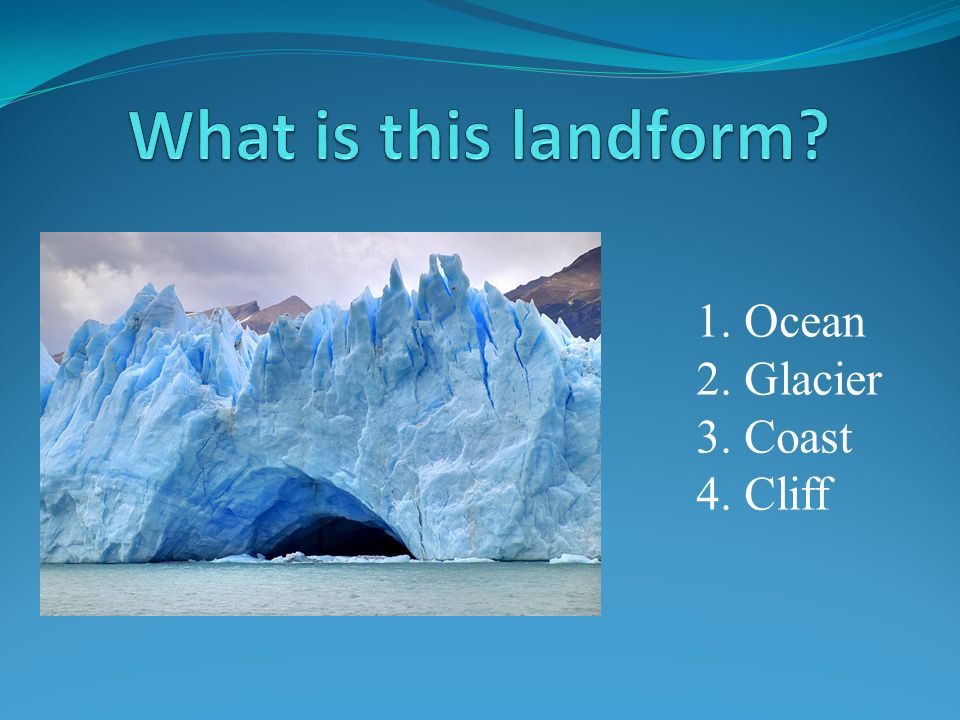 What is this landform?

1. Ocean
2. Glacier
3. Coast
4. Cliff